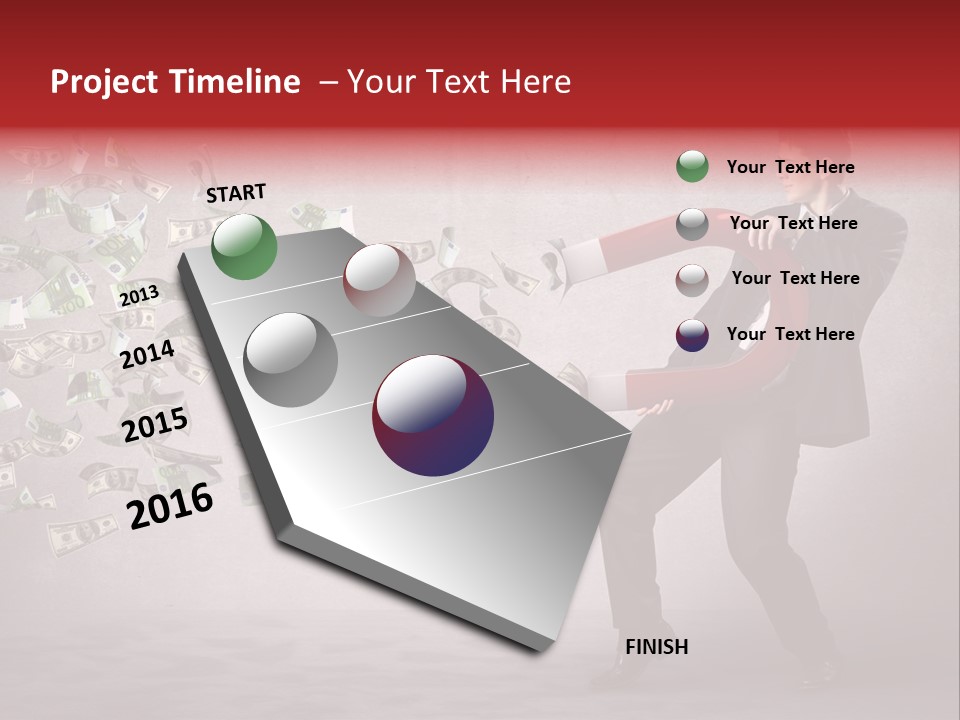 Project Timeline – Your Text Here

START

2013

2014

2015

2016

FINISH

Your Text Here

Your Text Here

Your Text Here

Your Text Here